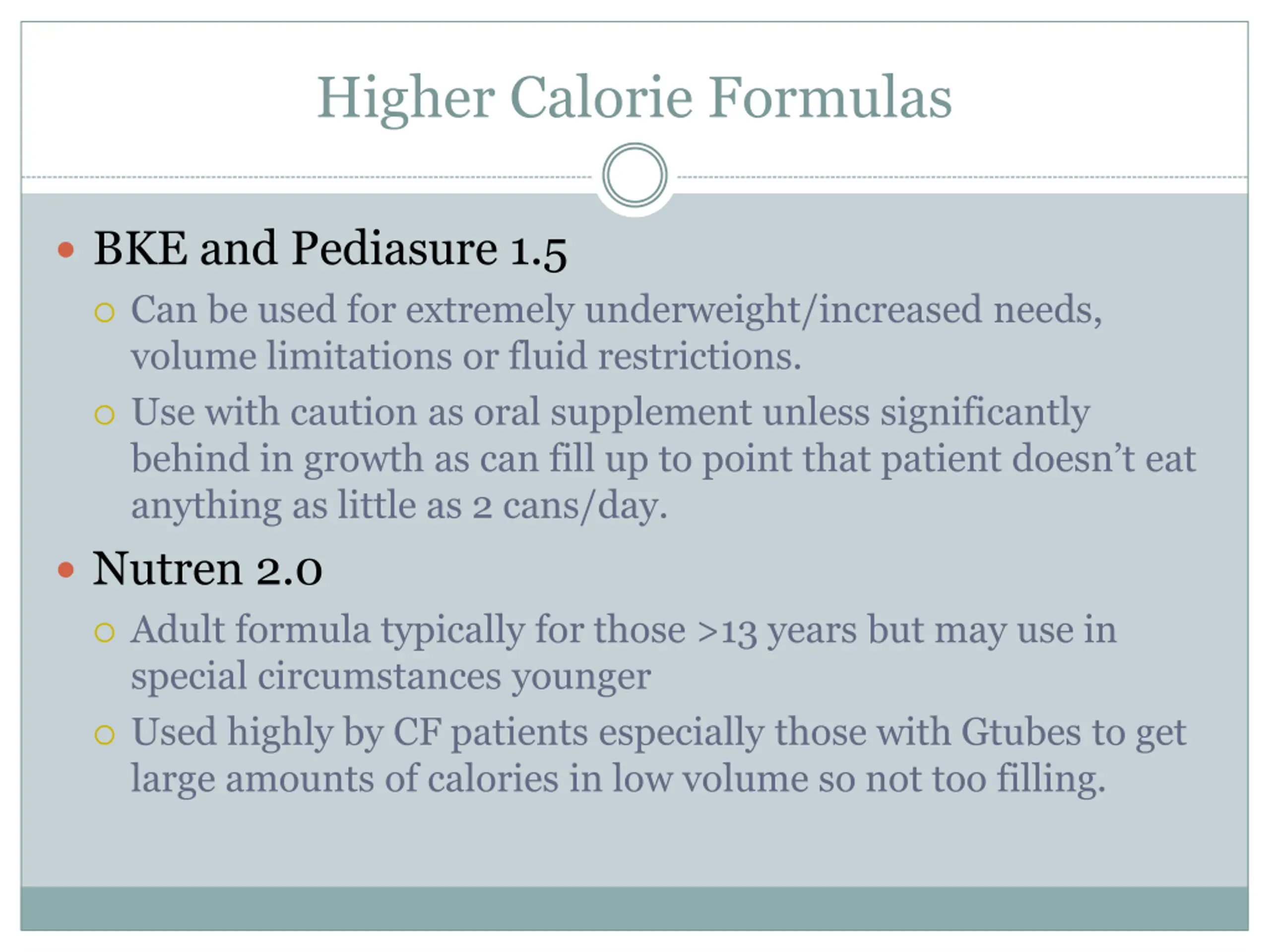 Higher Calorie Formulas

• BKE and Pediasure 1.5
○ Can be used for extremely underweight/increased needs, volume limitations or fluid restrictions.
○ Use with caution as oral supplement unless significantly behind in growth as can fill up to point that patient doesn't eat anything as little as 2 cans/day.

• Nutren 2.0
○ Adult formula typically for those >13 years but may use in special circumstances younger
○ Used highly by CF patients especially those with Gtubes to get large amounts of calories in low volume so not too filling.